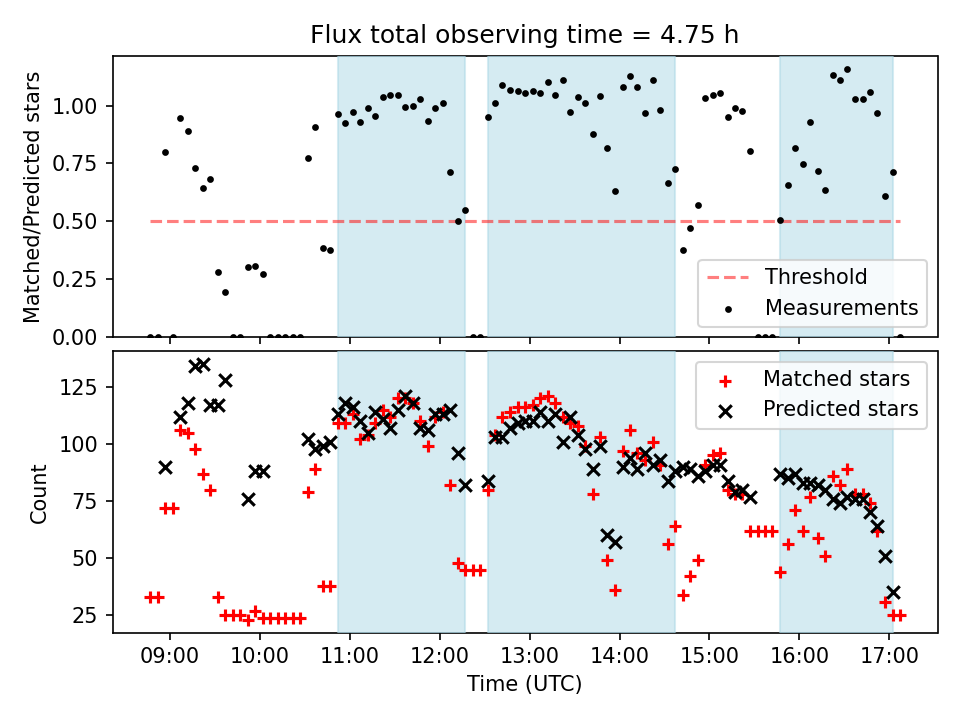 Flux total observing time = 4.75 h

Matched/Predicted stars

1.00
0.75
0.50
0.25
0.00

Threshold
Measurements

Count

125
100
75
50
25

Matched stars
Predicted stars

09:00 10:00 11:00 12:00 13:00 14:00 15:00 16:00 17:00

Time (UTC)